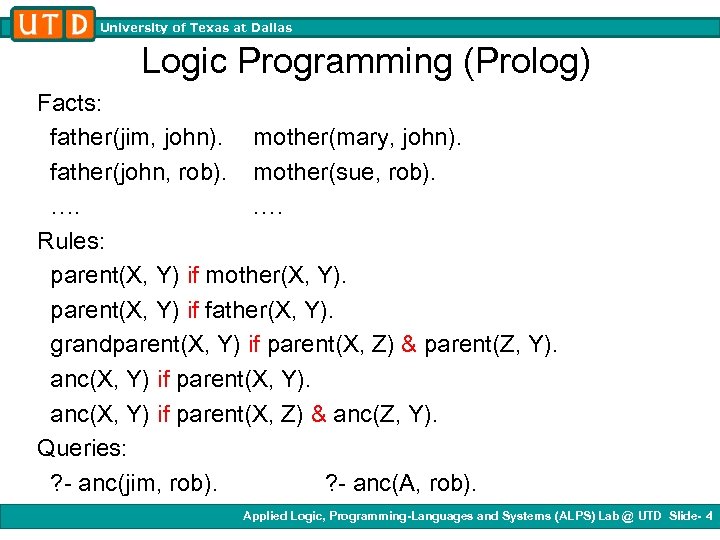 UTD University of Texas at Dallas

Logic Programming (Prolog)

Facts:

father(jim, john). mother(mary, john).

father(john, rob). mother(sue, rob).

…. ….

Rules:

parent(X, Y) if mother(X, Y).

parent(X, Y) if father(X, Y).

grandparent(X, Y) if parent(X, Z) & parent(Z, Y).

anc(X, Y) if parent(X, Y).

anc(X, Y) if parent(X, Z) & anc(Z, Y).

Queries:

?- anc(jim, rob). ?- anc(A, rob).

Applied Logic, Programming-Languages and Systems (ALPS) Lab @ UTD Slide- 4